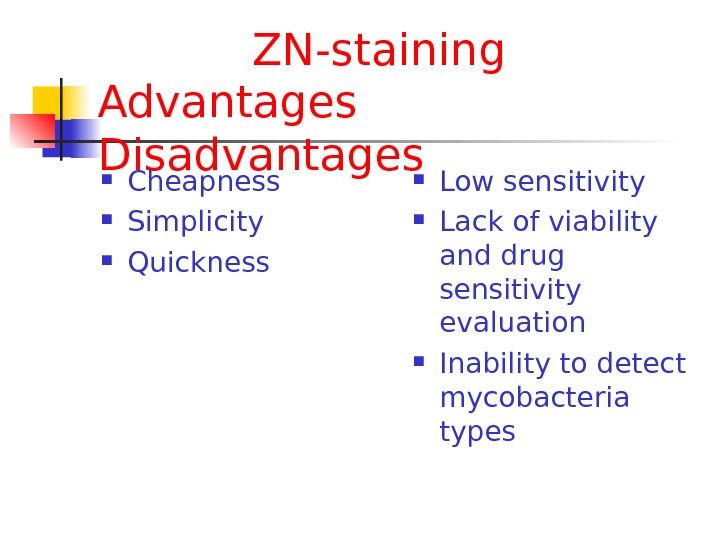 ZN-staining
Advantages
Disadvantages

- Cheapness
- Simplicity
- Quickness

- Low sensitivity
- Lack of viability and drug sensitivity evaluation
- Inability to detect mycobacteria types